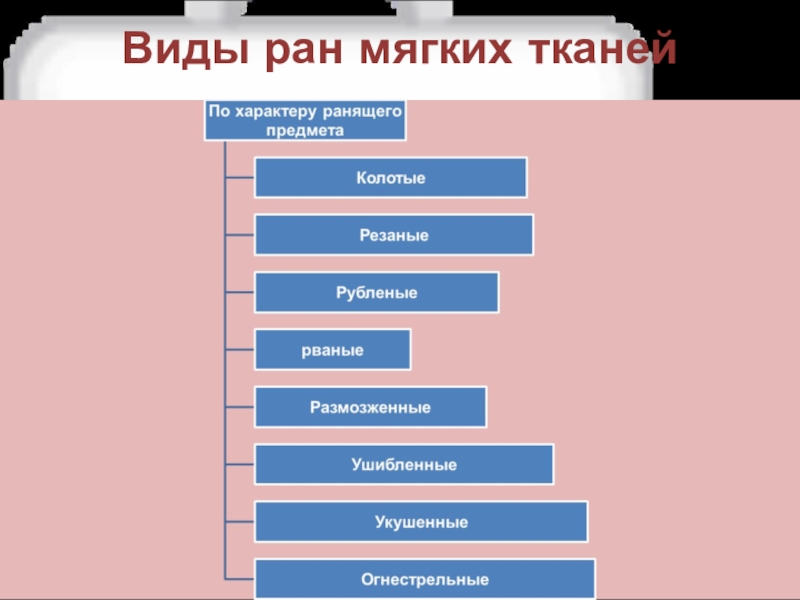 Виды ран мягких тканей

По характеру ранящего предмета

Колотые

Резаные

Рубленые

рваные

Размозженные

Ушибленные

Укушенные

Огнестрельные